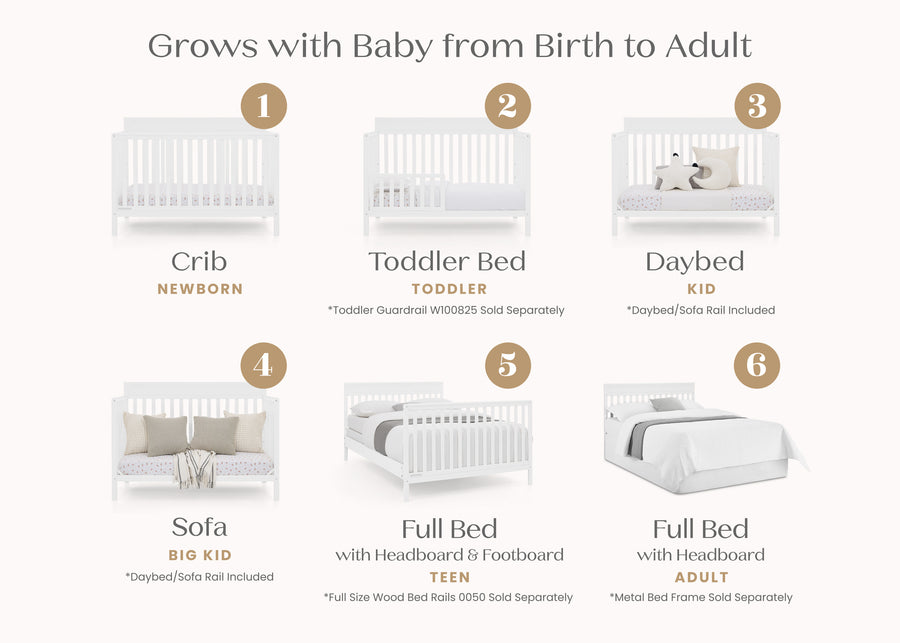 Grows with Baby from Birth to Adult

1
Crib
NEWBORN

2
Toddler Bed
TODDLER
*Toddler Guardrail W100825 Sold Separately

3
Daybed
KID
*Daybed/Sofa Rail Included

4
Sofa
BIG KID
*Daybed/Sofa Rail Included

5
Full Bed
with Headboard & Footboard
TEEN
*Full Size Wood Bed Rails 0050 Sold Separately

6
Full Bed
with Headboard
ADULT
*Metal Bed Frame Sold Separately